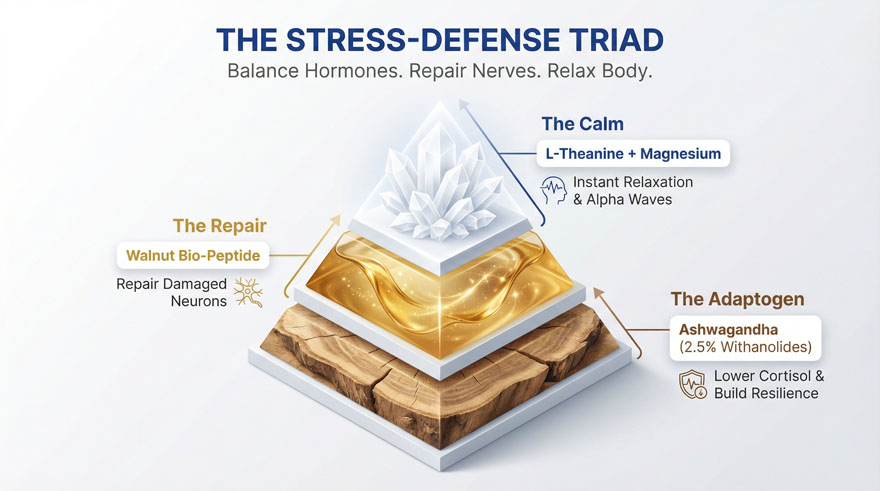 THE STRESS-DEFENSE TRIAD

Balance Hormones. Repair Nerves. Relax Body.

The Calm

L-Theanine + Magnesium

Instant Relaxation & Alpha Waves

The Repair

Walnut Bio-Peptide

Repair Damaged Neurons

The Adaptogen

Ashwagandha (2.5% Withanolides)

Lower Cortisol & Build Resilience